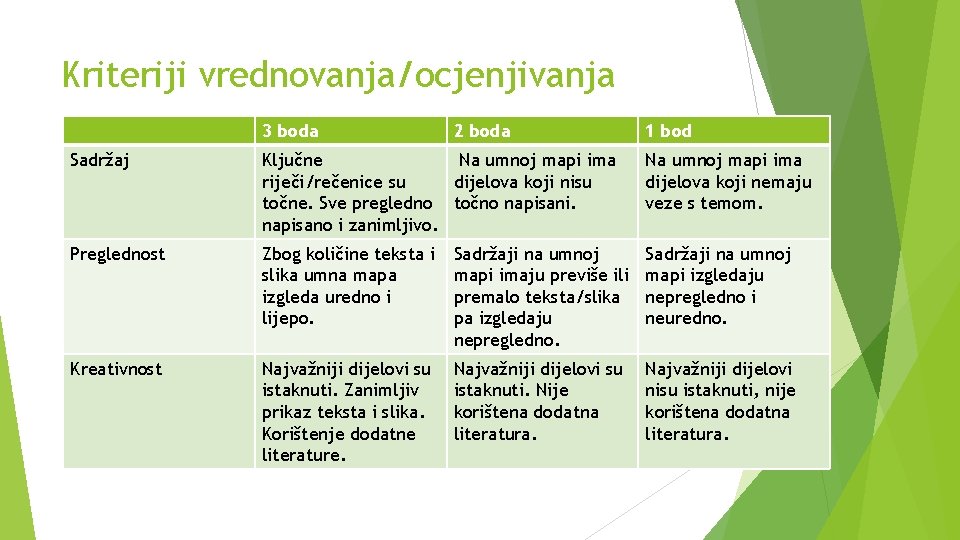 Kriteriji vrednovanja/ocjenjivanja

| | 3 boda | 2 boda | 1 bod |
|---|---|---|---|
| Sadržaj | Ključne riječi/rečenice su točne. Sve pregledno napisano i zanimljivo. | Na umnoj mapi ima dijelova koji nisu točno napisani. | Na umnoj mapi ima dijelova koji nemaju veze s temom. |
| Preglednost | Zbog količine teksta i slika umna mapa izgleda uredno i lijepo. | Sadržaji na umnoj mapi imaju previše ili premalo teksta/slika pa izgledaju nepregledno. | Sadržaji na umnoj mapi izgledaju nepregledno i neuredno. |
| Kreativnost | Najvažniji dijelovi su istaknuti. Zanimljiv prikaz teksta i slika. Korištenje dodatne literature. | Najvažniji dijelovi su istaknuti. Nije korištena dodatna literatura. | Najvažniji dijelovi nisu istaknuti, nije korištena dodatna literatura. |